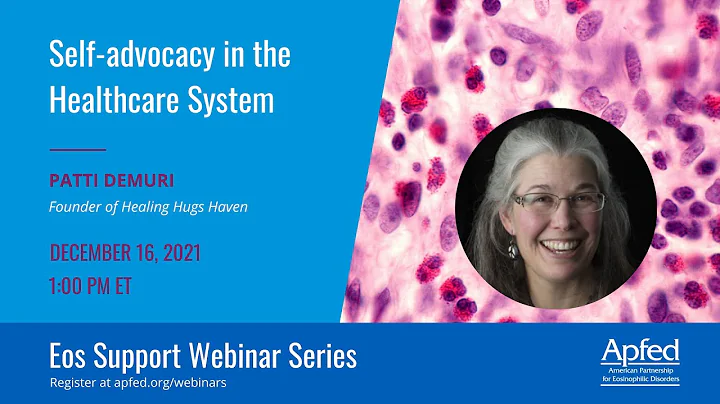 Self-advocacy in the Healthcare System

PATTI DEMURI
Founder of Healing Hugs Haven

DECEMBER 16, 2021
1:00 PM ET

Eos Support Webinar Series
Register at apfed.org/webinars

Apfed
American Partnership for Eosinophilic Disorders